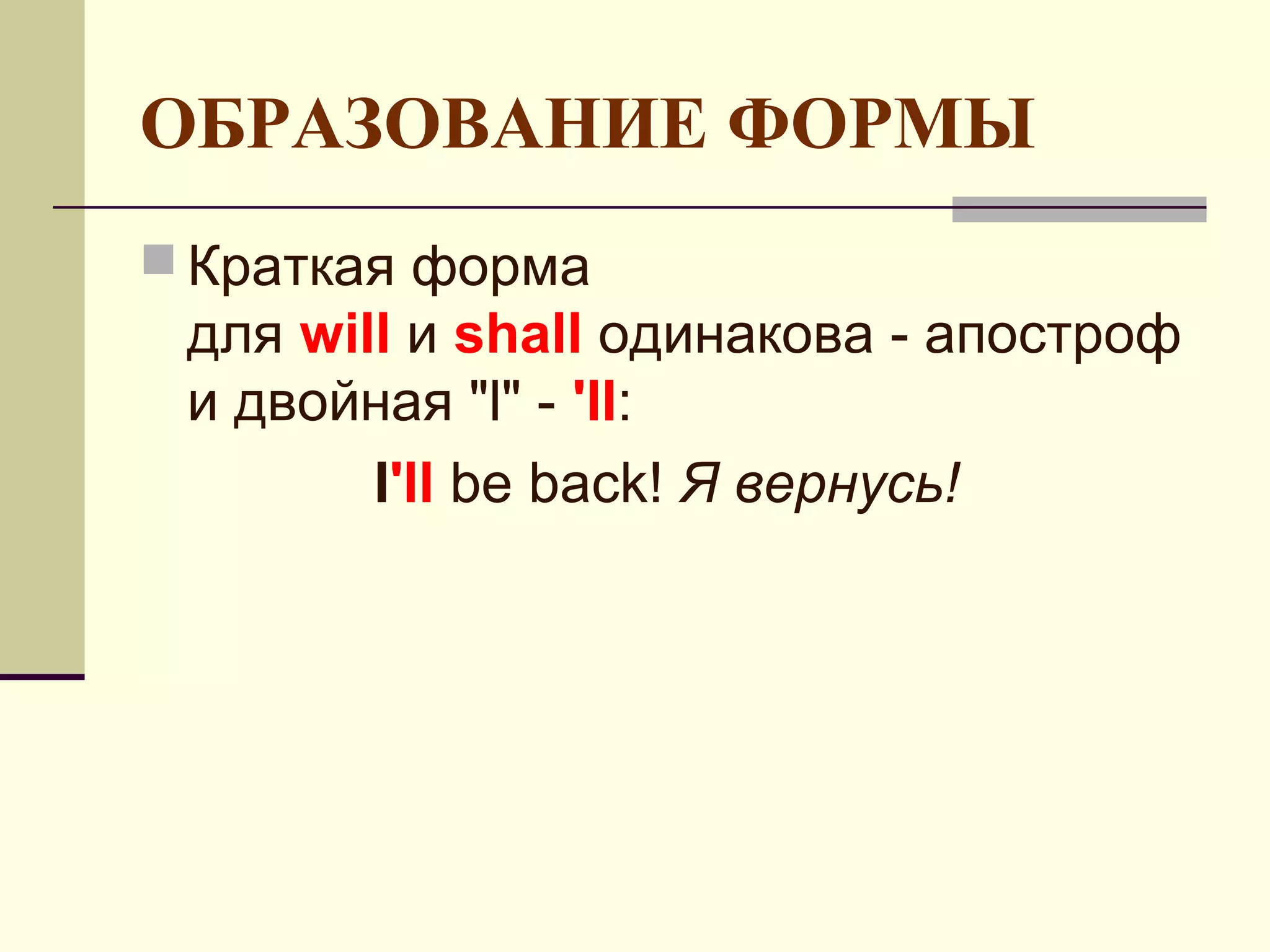 ОБРАЗОВАНИЕ ФОРМЫ

Краткая форма для will и shall одинакова - апостроф и двойная "l" - 'll:

I'll be back! Я вернусь!